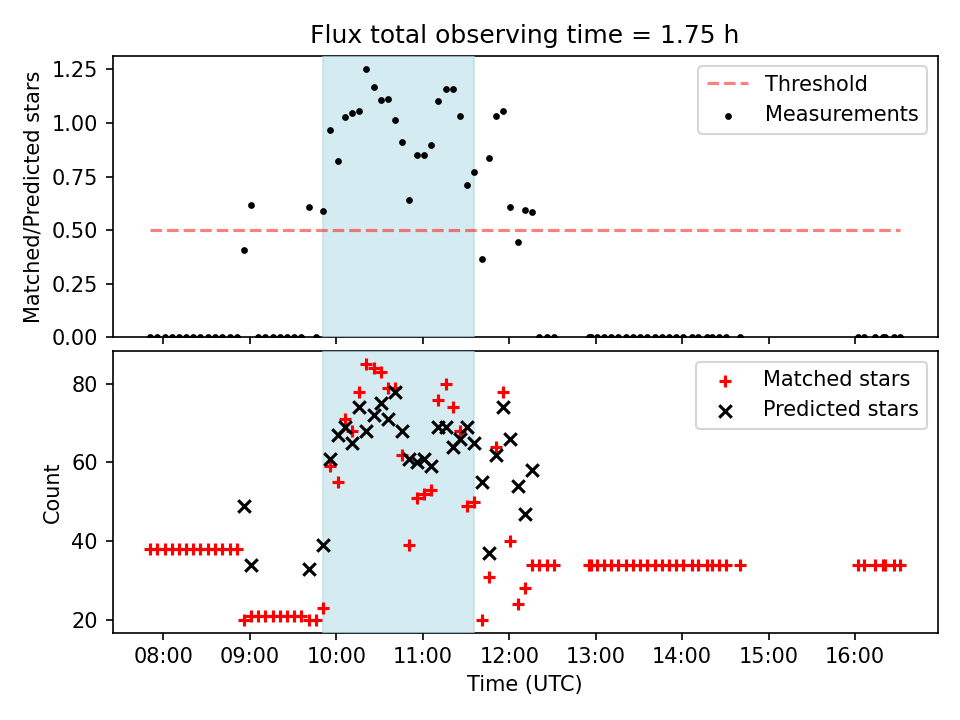 Flux total observing time = 1.75 h

Matched/Predicted stars

1.25
1.00
0.75
0.50
0.25
0.00

Threshold
Measurements

Count

80
60
40
20

Matched stars
Predicted stars

08:00 09:00 10:00 11:00 12:00 13:00 14:00 15:00 16:00

Time (UTC)